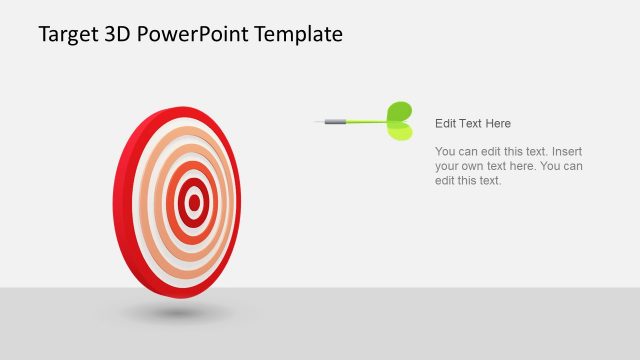 Target 3D PowerPoint Template

Edit Text Here

You can edit this text. Insert your own text here. You can edit this text.